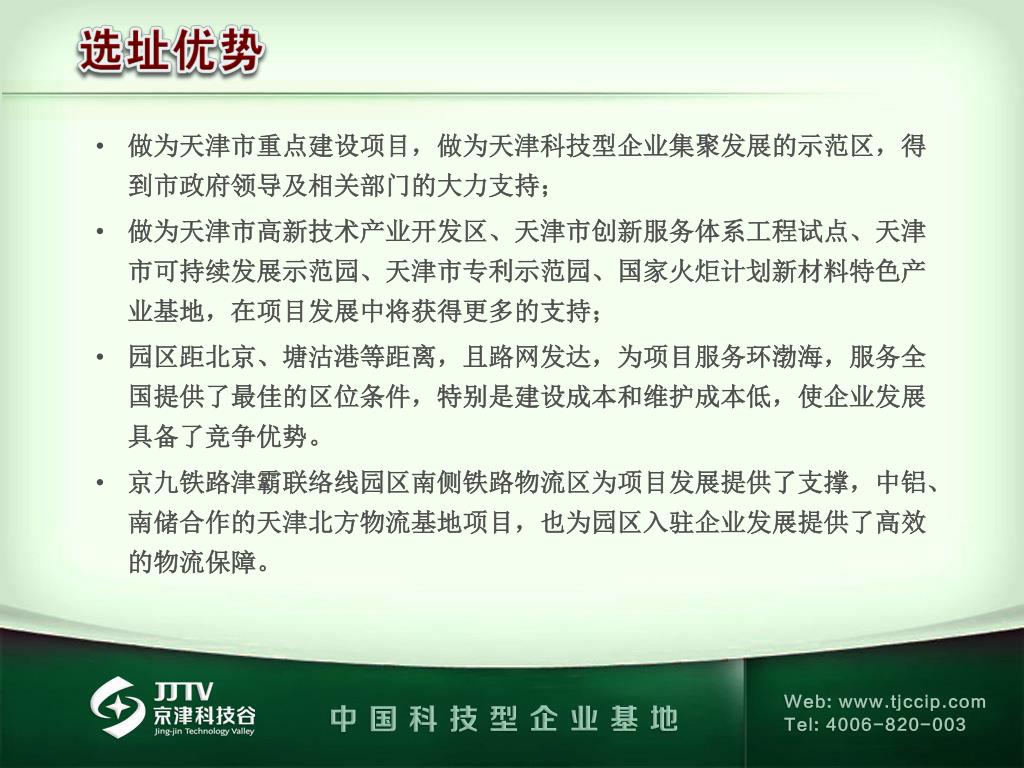 选址优势

• 做为天津市重点建设项目，做为天津科技型企业集聚发展的示范区，得到市政府领导及相关部门的大力支持；

• 做为天津市高新技术产业开发区、天津市创新服务体系工程试点、天津市可持续发展示范园、天津市专利示范园、国家火炬计划新材料特色产业基地，在项目发展中将获得更多的支持；

• 园区距北京、塘沽港等距离，且路网发达，为项目服务环渤海，服务全国提供了最佳的区位条件，特别是建设成本和维护成本低，使企业发展具备了竞争优势。

• 京九铁路津霸联络线园区南侧铁路物流区为项目发展提供了支撑，中铝、南储合作的天津北方物流基地项目，也为园区入驻企业发展提供了高效的物流保障。

JJTV
京津科技谷
Jing-jin Technology Valley

中国科技型企业基地

Web: www.tjccip.com
Tel: 4006-820-003